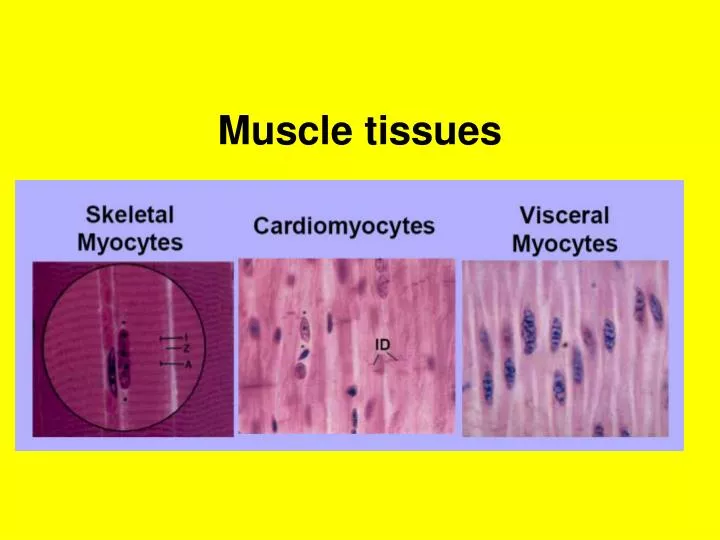 Muscle tissues

Skeletal Myocytes

I
Z
A

Cardiomyocytes

ID

Visceral Myocytes